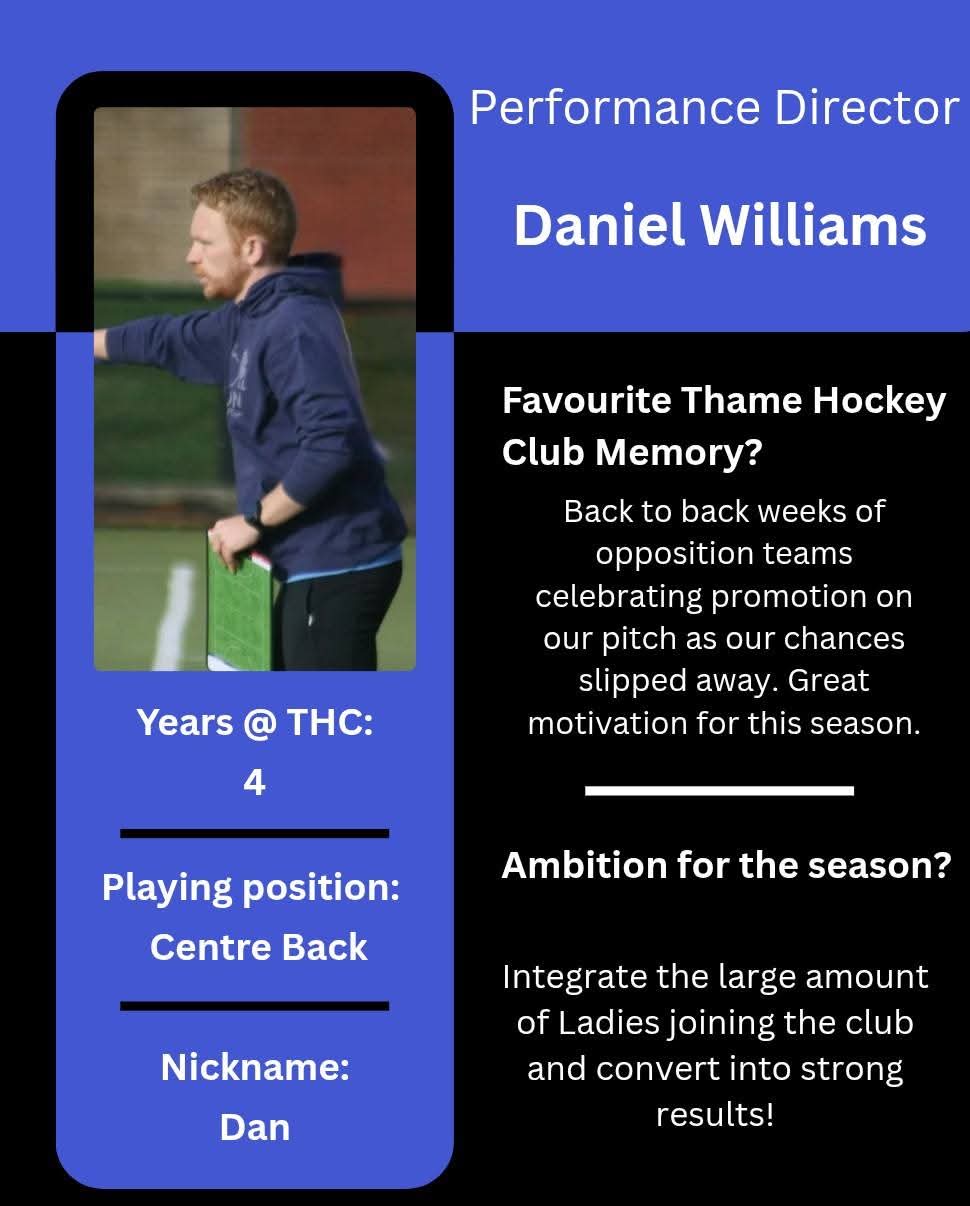 Performance Director

Daniel Williams

Years @ THC:
4

Playing position:
Centre Back

Nickname:
Dan

Favourite Thame Hockey Club Memory?

Back to back weeks of opposition teams celebrating promotion on our pitch as our chances slipped away. Great motivation for this season.

Ambition for the season?

Integrate the large amount of Ladies joining the club and convert into strong results!